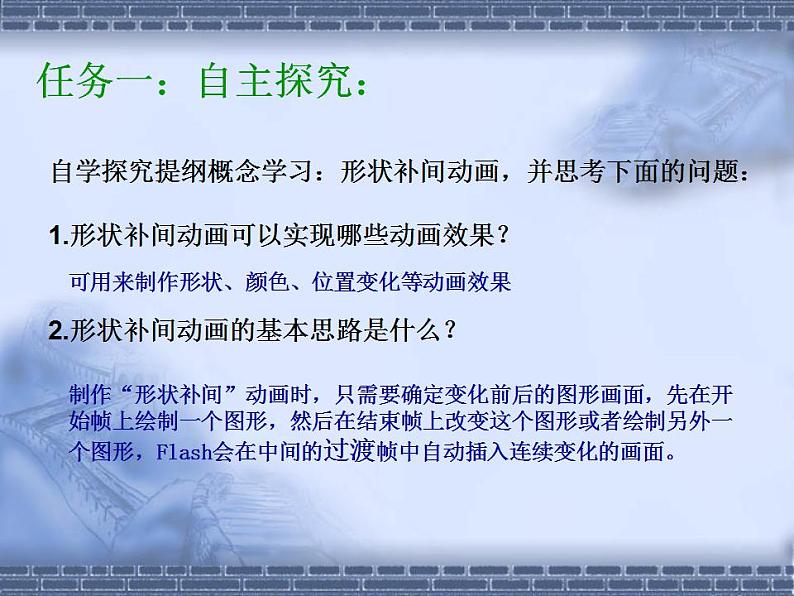 任务一：自主探究：

自学探究提纲概念学习：形状补间动画，并思考下面的问题：

1.形状补间动画可以实现哪些动画效果？

可用来制作形状、颜色、位置变化等动画效果

2.形状补间动画的基本思路是什么？

制作“形状补间”动画时，只需要确定变化前后的图形画面，先在开始帧上绘制一个图形，然后在结束帧上改变这个图形或者绘制另外一个图形，Flash会在中间的过渡帧中自动插入连续变化的画面。